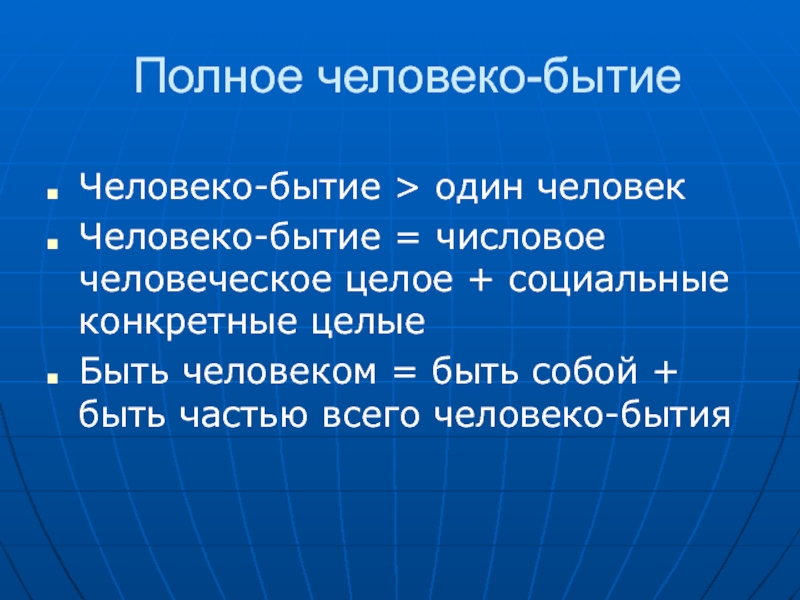 Полное человеко-бытие

- Человеко-бытие > один человек
- Человеко-бытие = числовое человеческое целое + социальные конкретные целые
- Быть человеком = быть собой + быть частью всего человеко-бытия